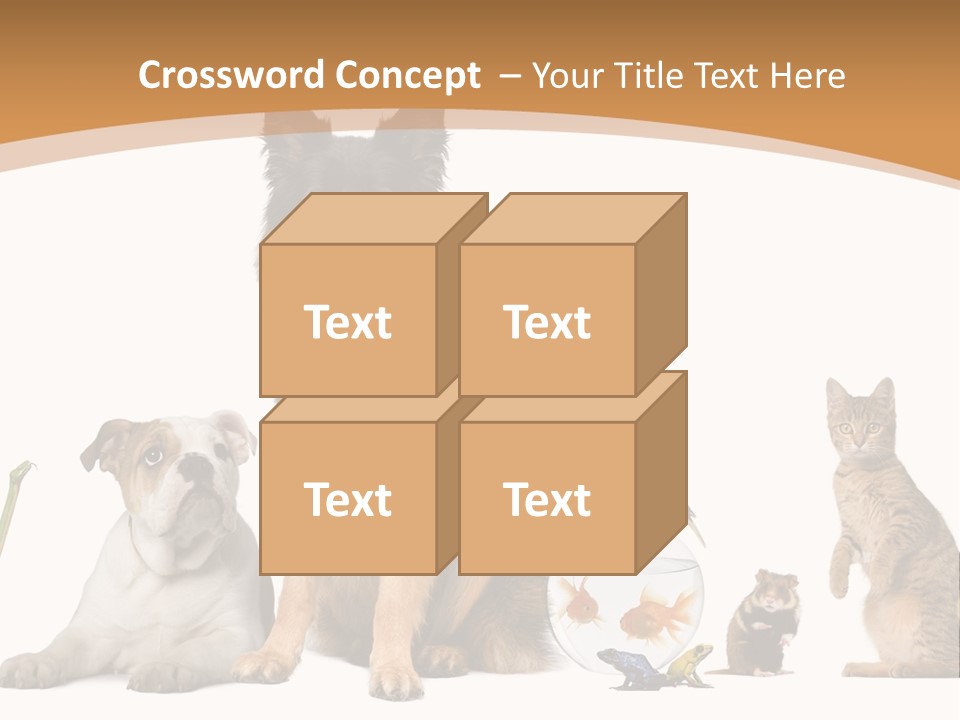 Crossword Concept – Your Title Text Here

Text

Text

Text

Text